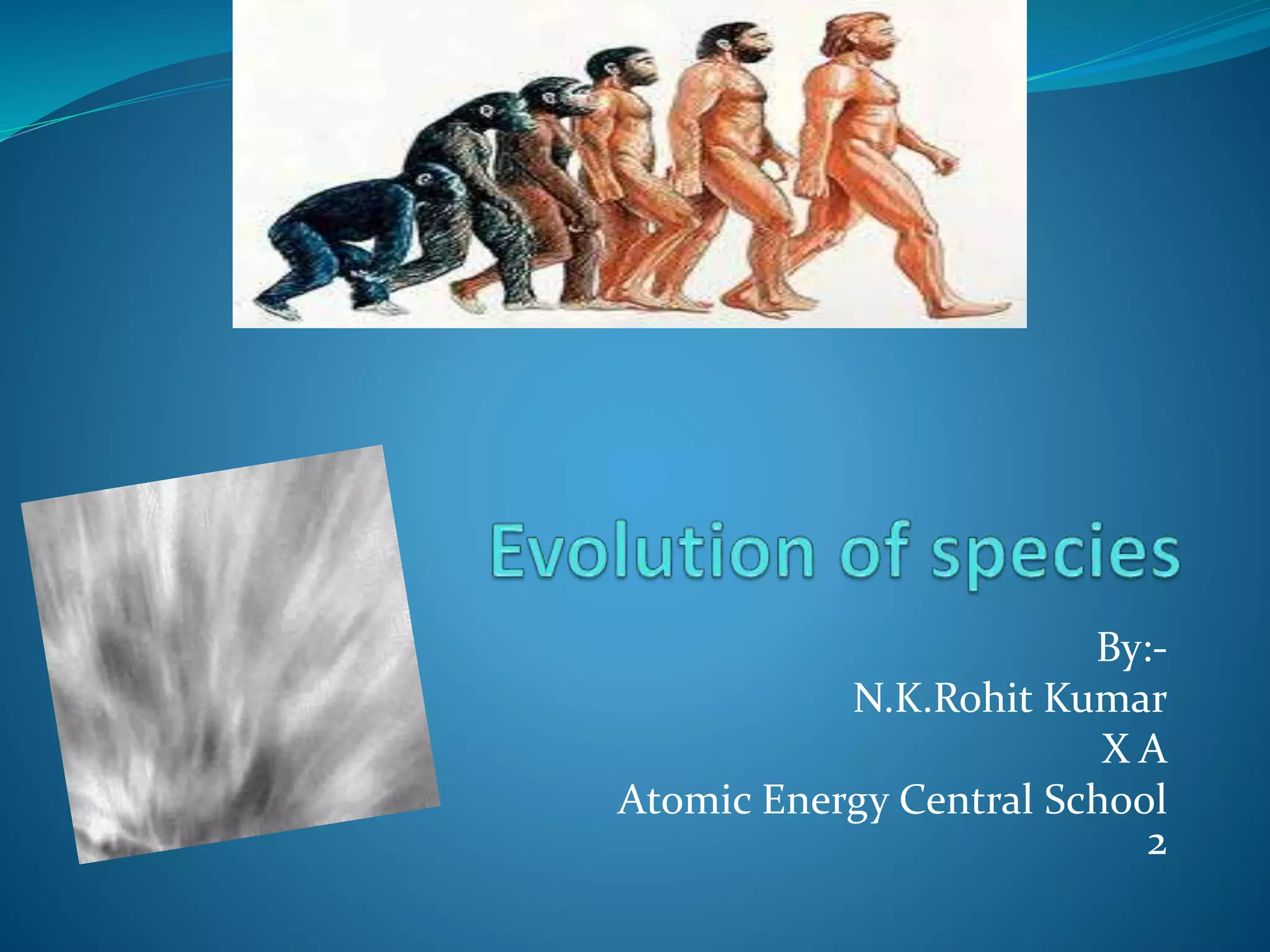 Evolution of species

By:-
N.K.Rohit Kumar
X A
Atomic Energy Central School
2